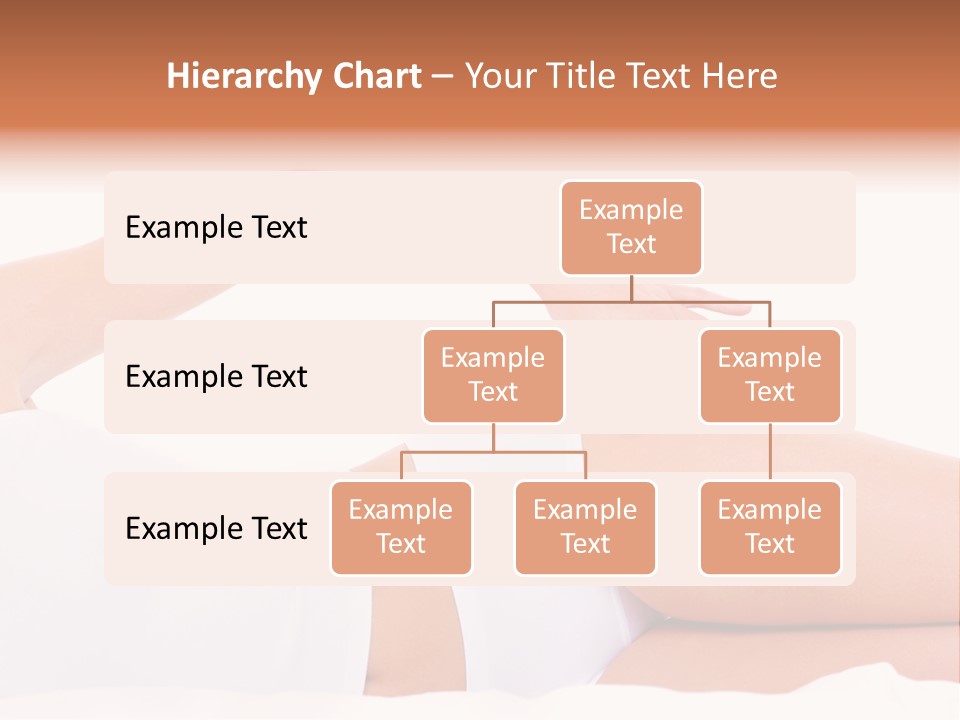 Hierarchy Chart – Your Title Text Here

Example Text

Example Text

Example Text

Example Text

Example Text

Example Text

Example Text

Example Text

Example Text